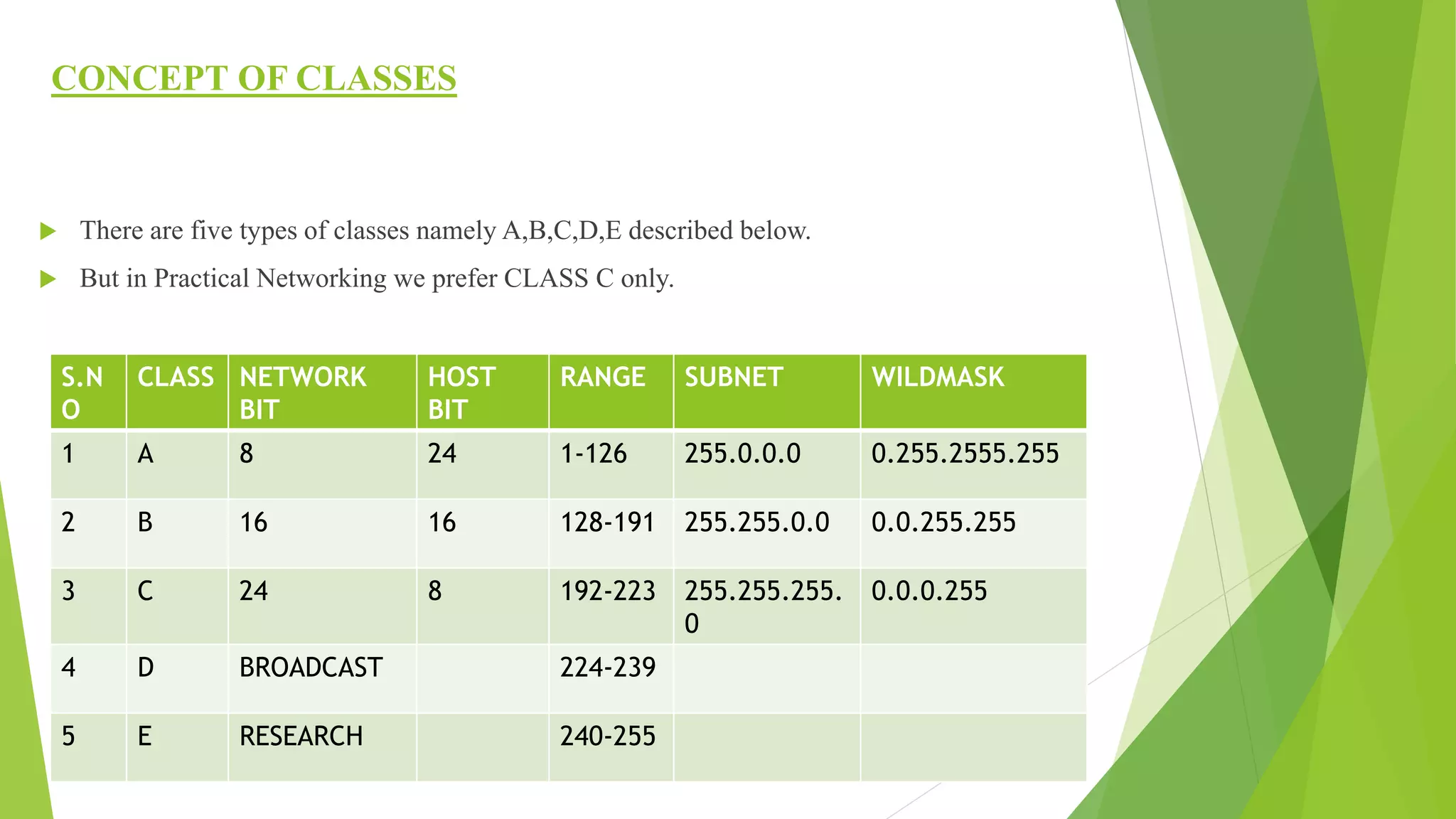 CONCEPT OF CLASSES

There are five types of classes namely A,B,C,D,E described below.

But in Practical Networking we prefer CLASS C only.

| S.NO | CLASS | NETWORK BIT | HOST BIT | RANGE | SUBNET | WILDMASK |
|---|---|---|---|---|---|---|
| 1 | A | 8 | 24 | 1-126 | 255.0.0.0 | 0.255.2555.255 |
| 2 | B | 16 | 16 | 128-191 | 255.255.0.0 | 0.0.255.255 |
| 3 | C | 24 | 8 | 192-223 | 255.255.255.0 | 0.0.0.255 |
| 4 | D | BROADCAST | | 224-239 | | |
| 5 | E | RESEARCH | | 240-255 | | |